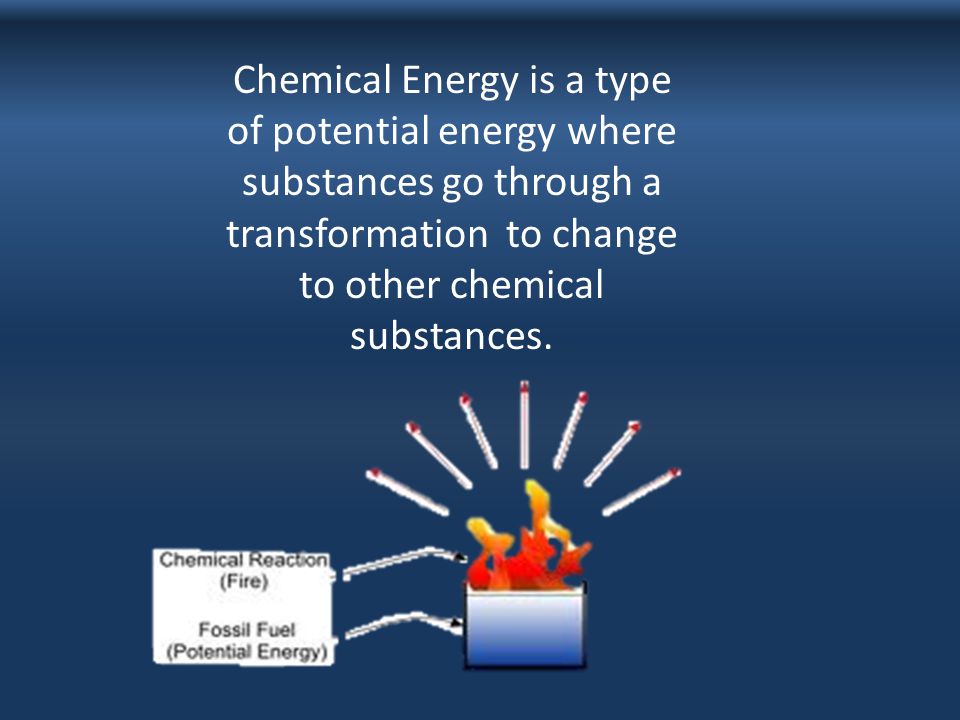 Chemical Energy is a type of potential energy where substances go through a transformation to change to other chemical substances.

Chemical Reaction (Fire)

Fossil Fuel (Potential Energy)